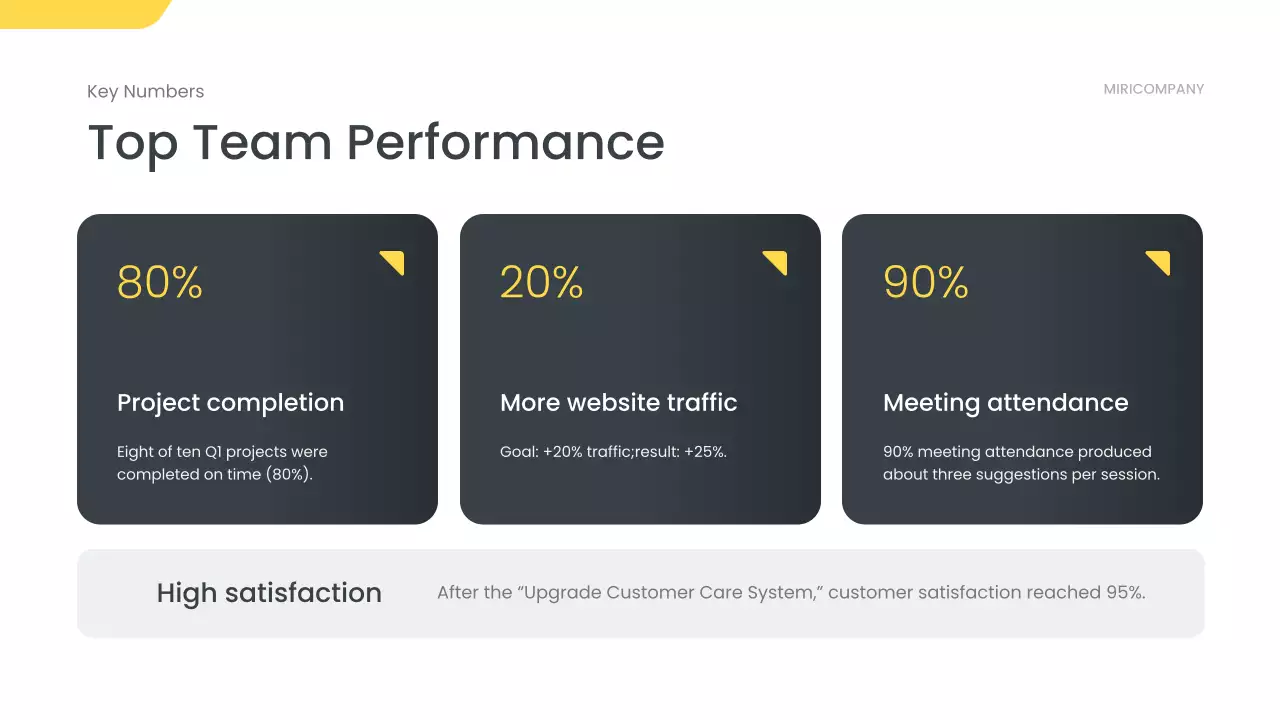 Key Numbers

MIRICOMPANY

Top Team Performance

80%

Project completion

Eight of ten Q1 projects were completed on time (80%).

20%

More website traffic

Goal: +20% traffic;result: +25%.

90%

Meeting attendance

90% meeting attendance produced about three suggestions per session.

High satisfaction

After the "Upgrade Customer Care System," customer satisfaction reached 95%.